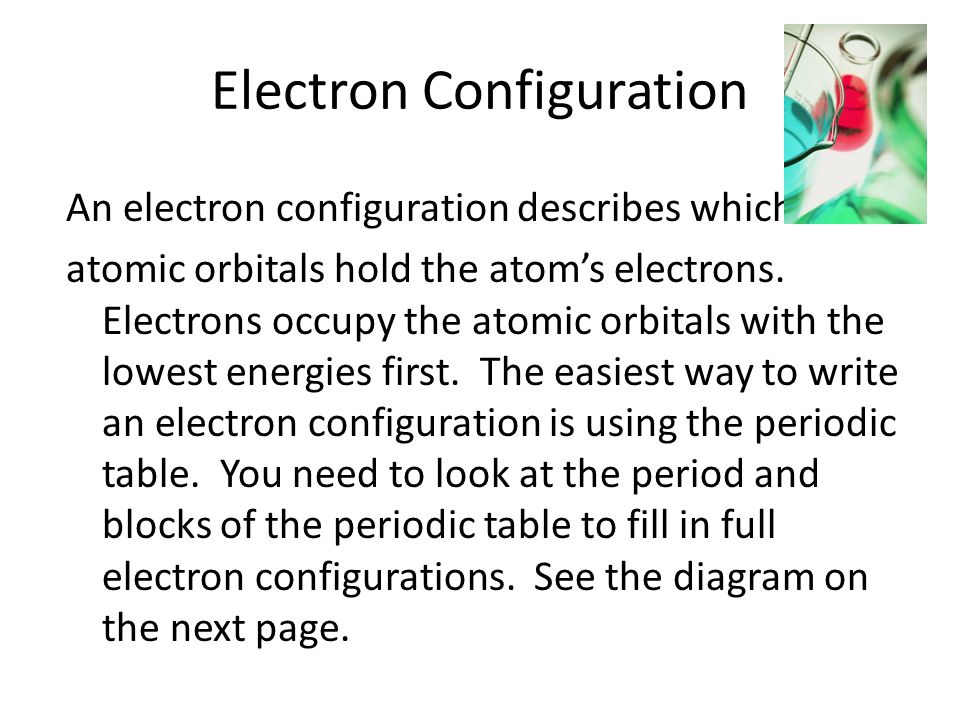 Electron Configuration

An electron configuration describes which atomic orbitals hold the atom's electrons. Electrons occupy the atomic orbitals with the lowest energies first. The easiest way to write an electron configuration is using the periodic table. You need to look at the period and blocks of the periodic table to fill in full electron configurations. See the diagram on the next page.